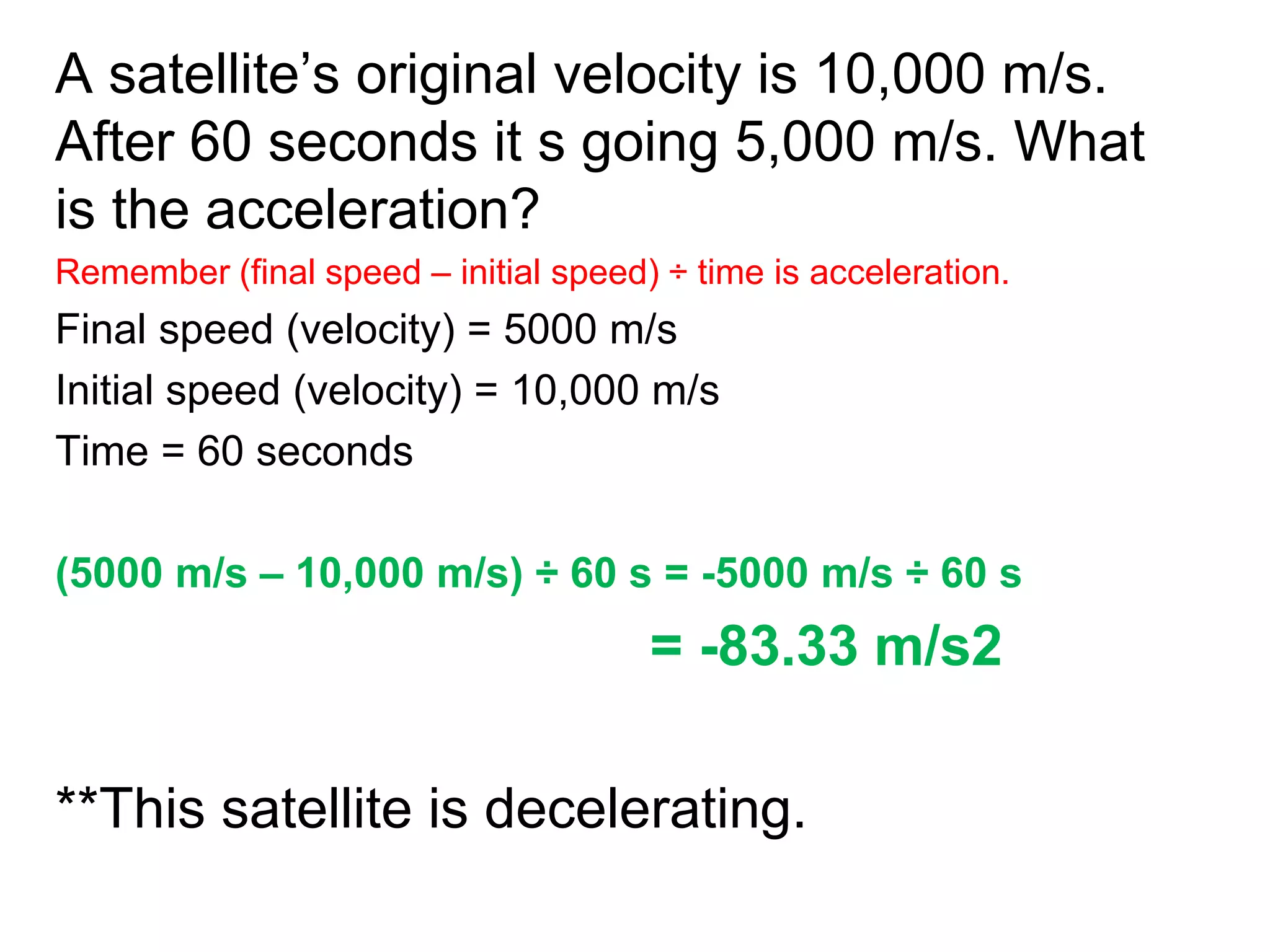 A satellite’s original velocity is 10,000 m/s. After 60 seconds it s going 5,000 m/s. What is the acceleration?

Remember (final speed – initial speed) ÷ time is acceleration.

Final speed (velocity) = 5000 m/s

Initial speed (velocity) = 10,000 m/s

Time = 60 seconds

(5000 m/s – 10,000 m/s) ÷ 60 s = -5000 m/s ÷ 60 s

= -83.33 m/s2

**This satellite is decelerating.